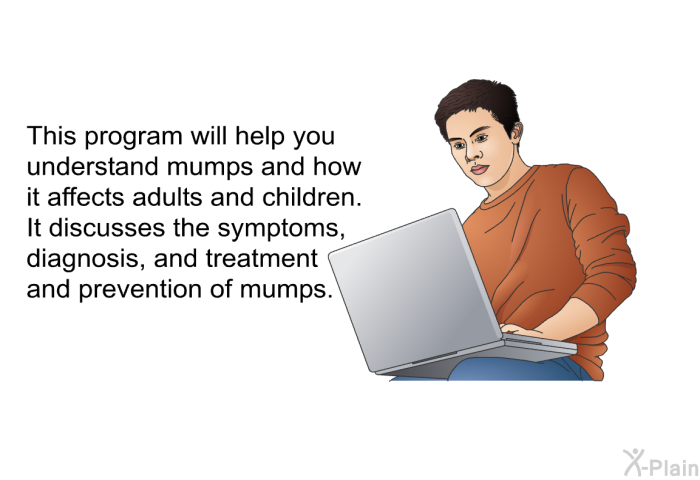 This program will help you understand mumps and how it affects adults and children. It discusses the symptoms, diagnosis, and treatment and prevention of mumps.

X-Plain